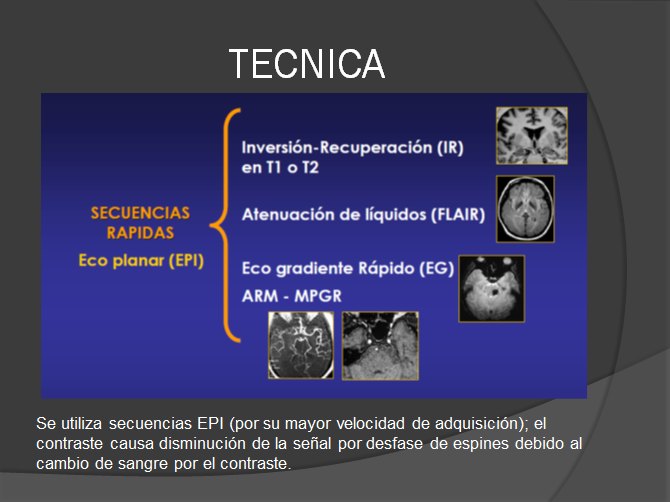 TECNICA

SECUENCIAS RAPIDAS

Eco planar (EPI)

Inversión-Recuperación (IR) en T1 o T2

Atenuación de líquidos (FLAIR)

Eco gradiente Rápido (EG)

ARM - MPGR

Se utiliza secuencias EPI (por su mayor velocidad de adquisición); el contraste causa disminución de la señal por desfase de espines debido al cambio de sangre por el contraste.